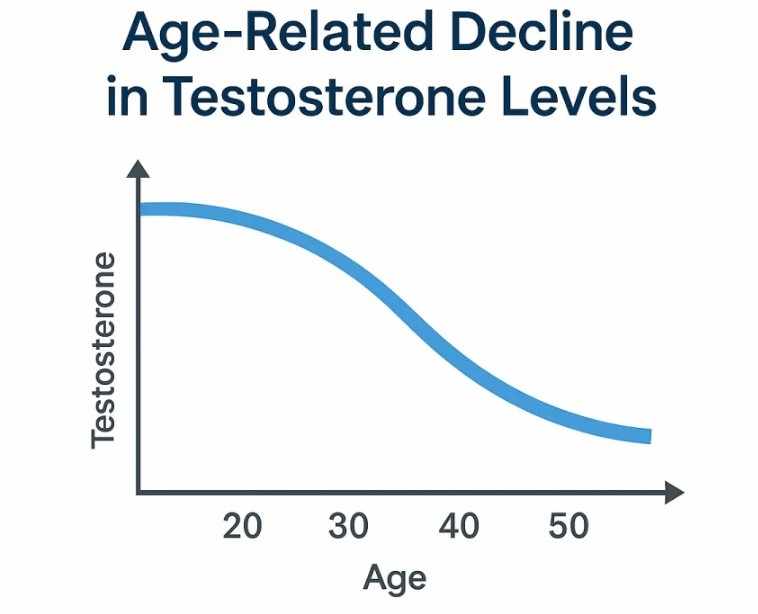 Age-Related Decline in Testosterone Levels

Testosterone

20
30
40
50

Age